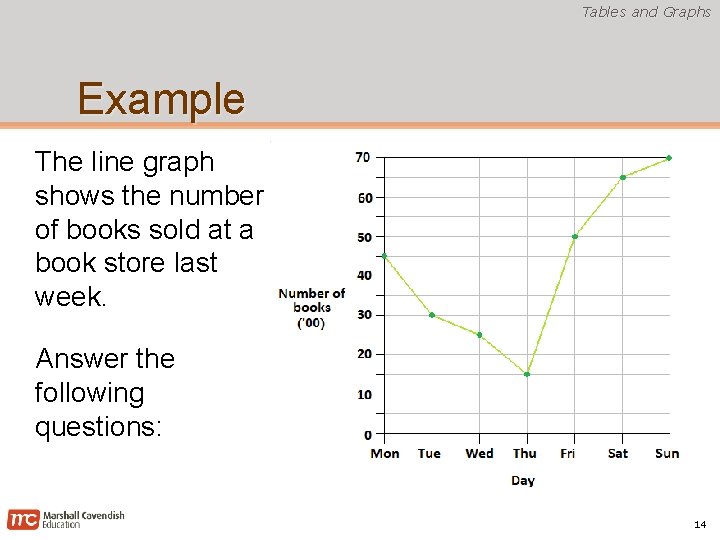 Tables and Graphs

Example

The line graph shows the number of books sold at a book store last week.

Answer the following questions:

70
60
50
40
30
20
10
0

Number of books ('00)

Mon Tue Wed Thu Fri Sat Sun

Day

mc Marshall Cavendish Education

14